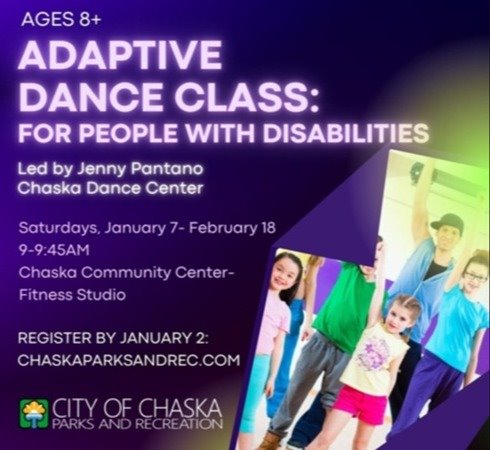 AGES 8+

ADAPTIVE DANCE CLASS: FOR PEOPLE WITH DISABILITIES

Led by Jenny Pantano
Chaska Dance Center

Saturdays, January 7- February 18
9-9:45AM
Chaska Community Center-
Fitness Studio

REGISTER BY JANUARY 2:
CHASKAPARKSANDREC.COM

CITY OF CHASKA
PARKS AND RECREATION